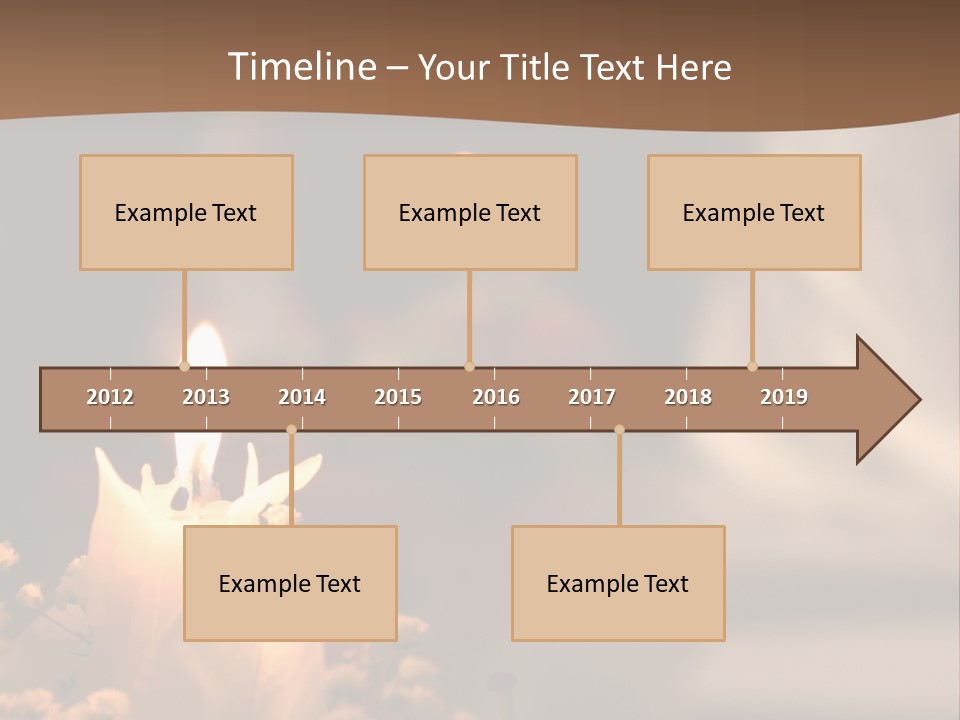 Timeline – Your Title Text Here

Example Text

Example Text

Example Text

2012 2013 2014 2015 2016 2017 2018 2019

Example Text

Example Text